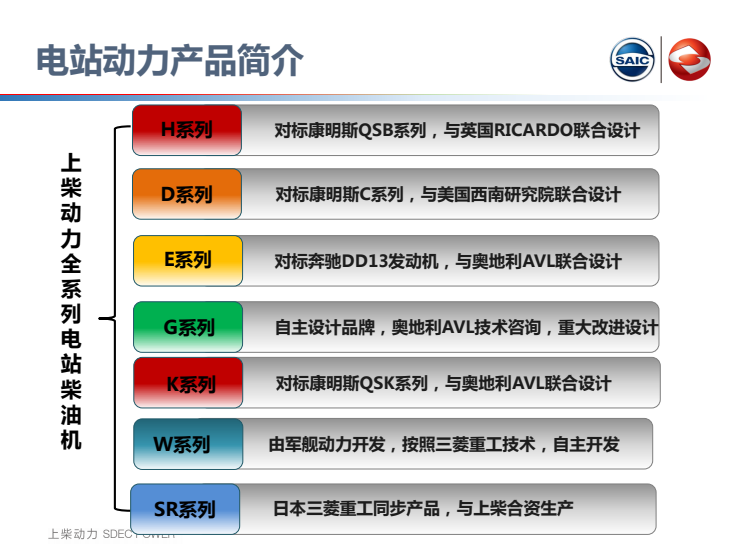 电站动力产品简介

SAIC

上柴动力全系列电站柴油机

H系列 对标康明斯QSB系列，与英国RICARDO联合设计

D系列 对标康明斯C系列，与美国西南研究院联合设计

E系列 对标奔驰DD13发动机，与奥地利AVL联合设计

G系列 自主设计品牌，奥地利AVL技术咨询，重大改进设计

K系列 对标康明斯QSK系列，与奥地利AVL联合设计

W系列 由军舰动力开发，按照三菱重工技术，自主开发

SR系列 日本三菱重工同步产品，与上柴合资生产

上柴动力 SDEC POWER